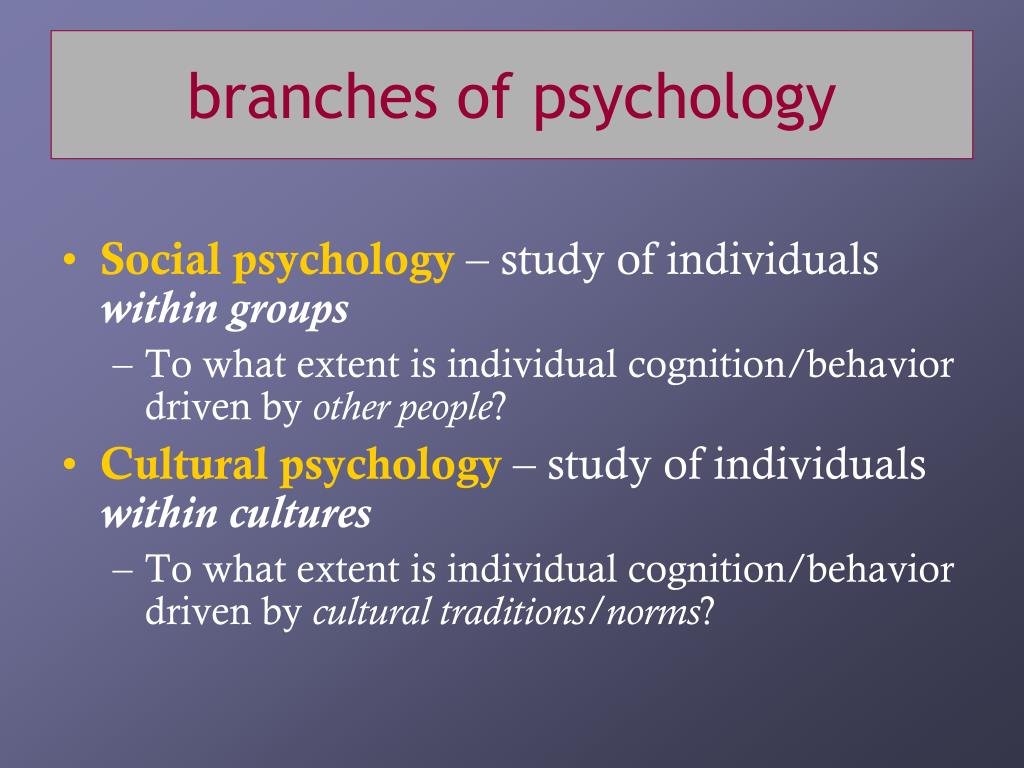 branches of psychology

• Social psychology – study of individuals within groups
– To what extent is individual cognition/behavior driven by other people?

• Cultural psychology – study of individuals within cultures
– To what extent is individual cognition/behavior driven by cultural traditions/norms?